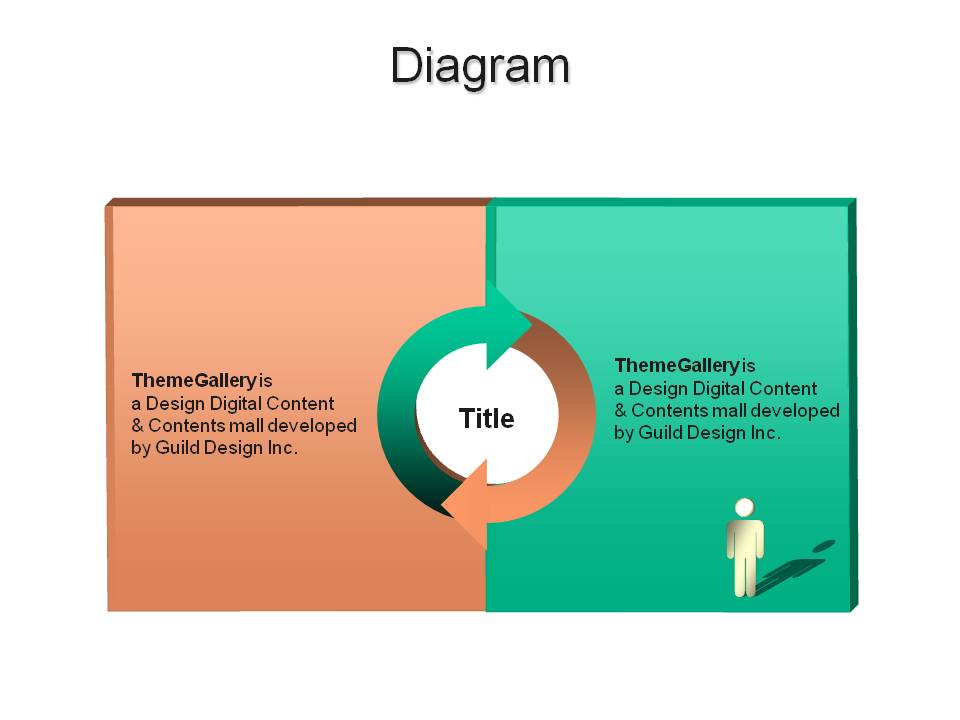 Diagram

ThemeGallery is a Design Digital Content & Contents mall developed by Guild Design Inc.

Title

ThemeGallery is a Design Digital Content & Contents mall developed by Guild Design Inc.